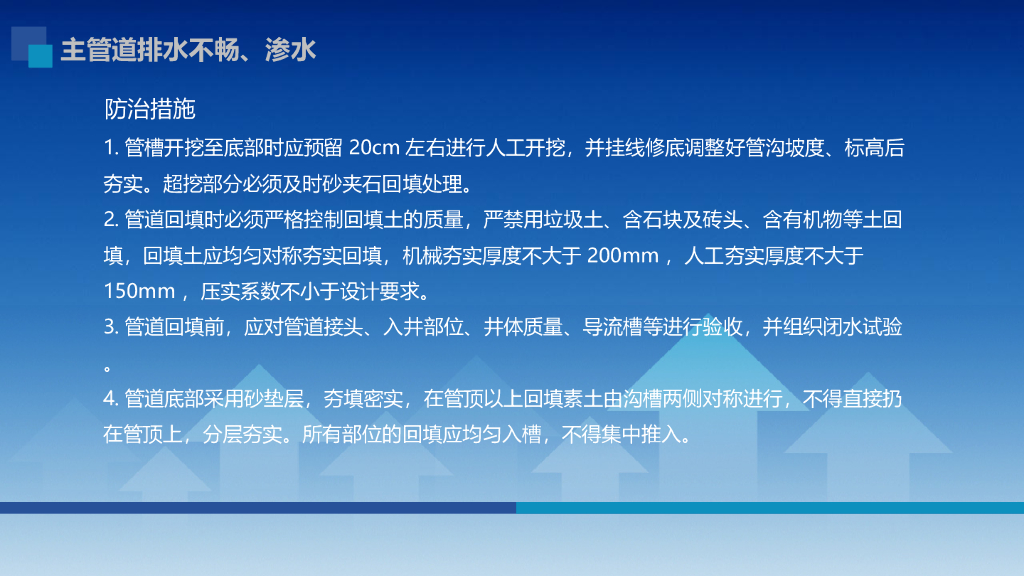 主管道排水不畅、渗水

防治措施

1. 管槽开挖至底部时应预留 20cm 左右进行人工开挖，并挂线修底调整好管沟坡度、标高后夯实。超挖部分必须及时砂夹石回填处理。

2. 管道回填时必须严格控制回填土的质量，严禁用垃圾土、含石块及砖头、含有机物等土回填，回填土应均匀对称夯实回填，机械夯实厚度不大于 200mm ，人工夯实厚度不大于 150mm ，压实系数不小于设计要求。

3. 管道回填前，应对管道接头、入井部位、井体质量、导流槽等进行验收，并组织闭水试验。

4. 管道底部采用砂垫层，夯填密实，在管顶以上回填素土由沟槽两侧对称进行，不得直接扔在管顶上，分层夯实。所有部位的回填应均匀入槽，不得集中推入。